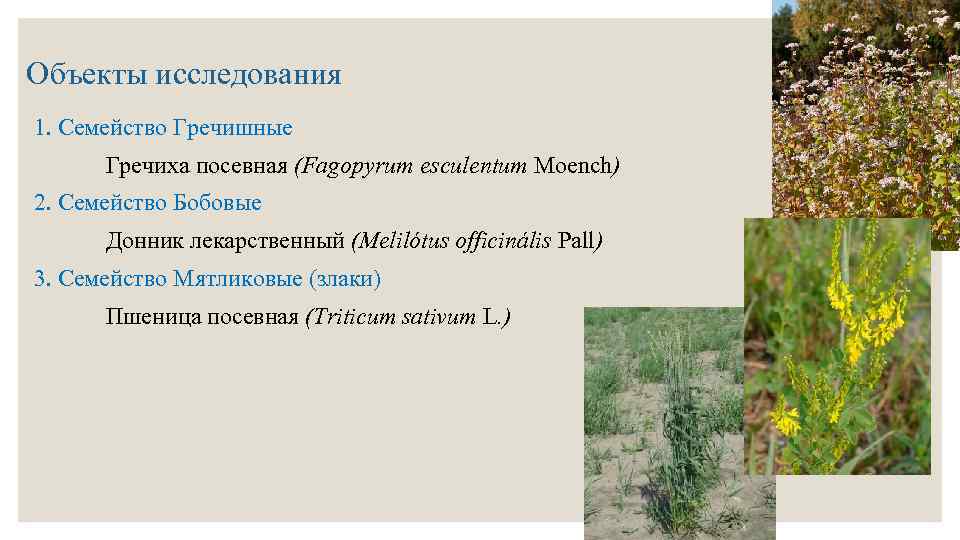 Объекты исследования

1. Семейство Гречишные

Гречиха посевная (Fagopyrum esculentum Moench)

2. Семейство Бобовые

Донник лекарственный (Melilótus officinális Pall)

3. Семейство Мятликовые (злаки)

Пшеница посевная (Triticum sativum L.)